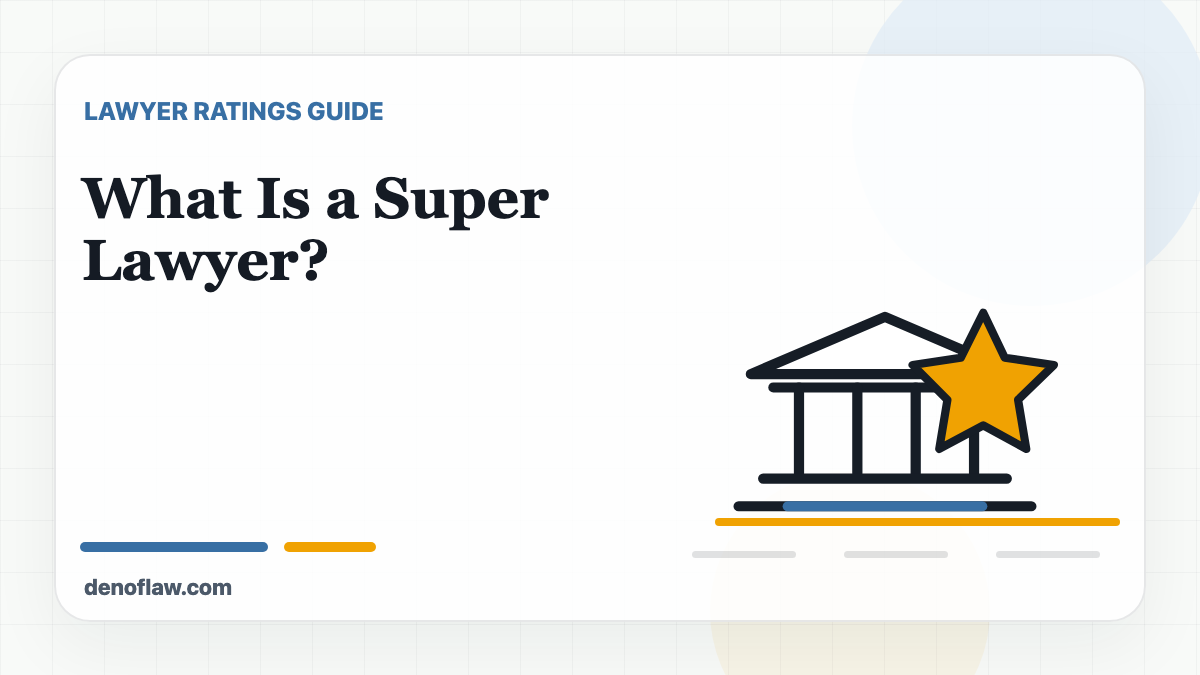 LAWYER RATINGS GUIDE

What Is a Super Lawyer?

denoflaw.com